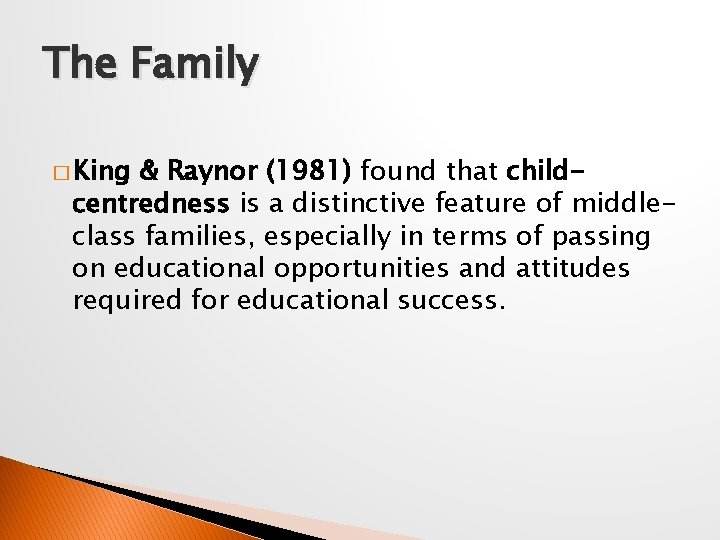 The Family

□ King & Raynor (1981) found that child-centredness is a distinctive feature of middle-class families, especially in terms of passing on educational opportunities and attitudes required for educational success.